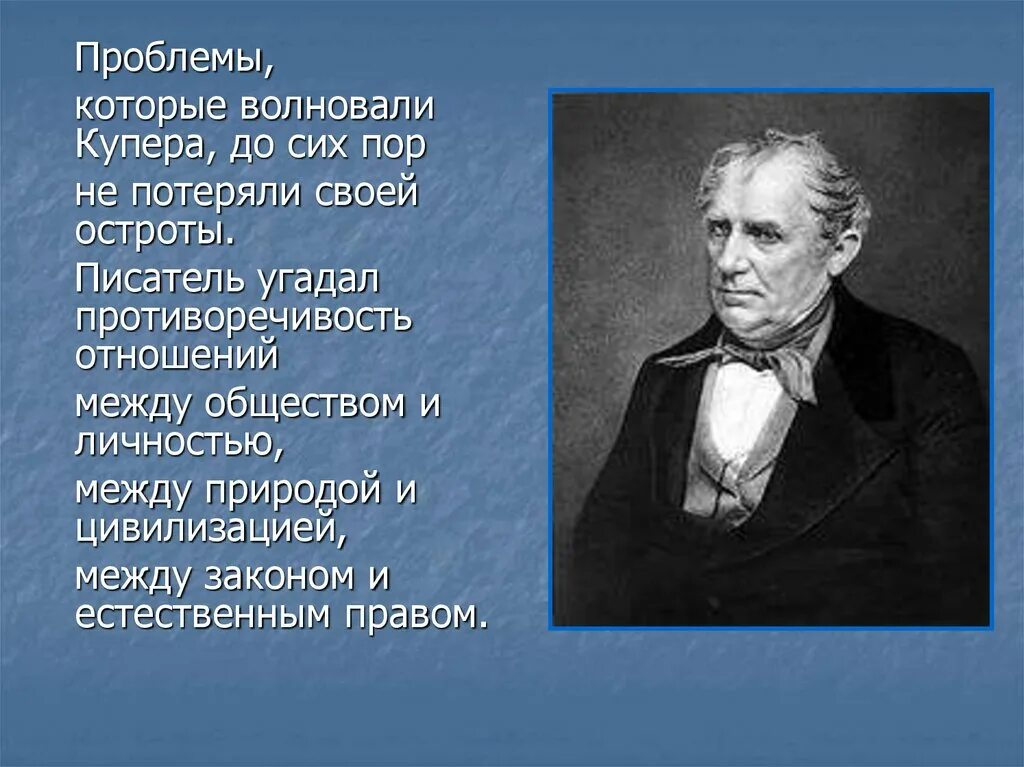 Проблемы,

которые волновали Купера, до сих пор

не потеряли своей остроты.

Писатель угадал противоречивость отношений

между обществом и личностью,

между природой и цивилизацией,

между законом и естественным правом.